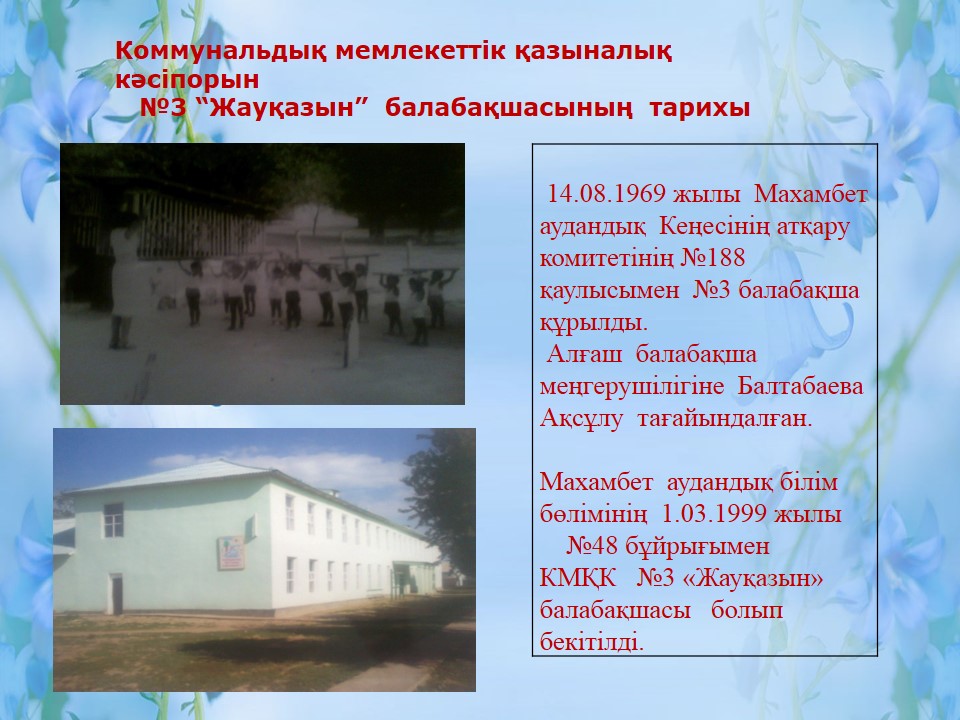 Коммунальдық мемлекеттік қазыналық кәсіпорын
№3 “Жауқазын” балабақшасының тарихы

14.08.1969 жылы Махамбет аудандық Кеңесінің атқару комитетінің №188 қаулысымен №3 балабақша құрылды.
Алғаш балабақша меңгерушілігіне Балтабаева Ақсұлу тағайындалған.

Махамбет аудандық білім бөлімінің 1.03.1999 жылы №48 бұйрығымен КМҚК №3 «Жауқазын» балабақшасы болып бекітілді.